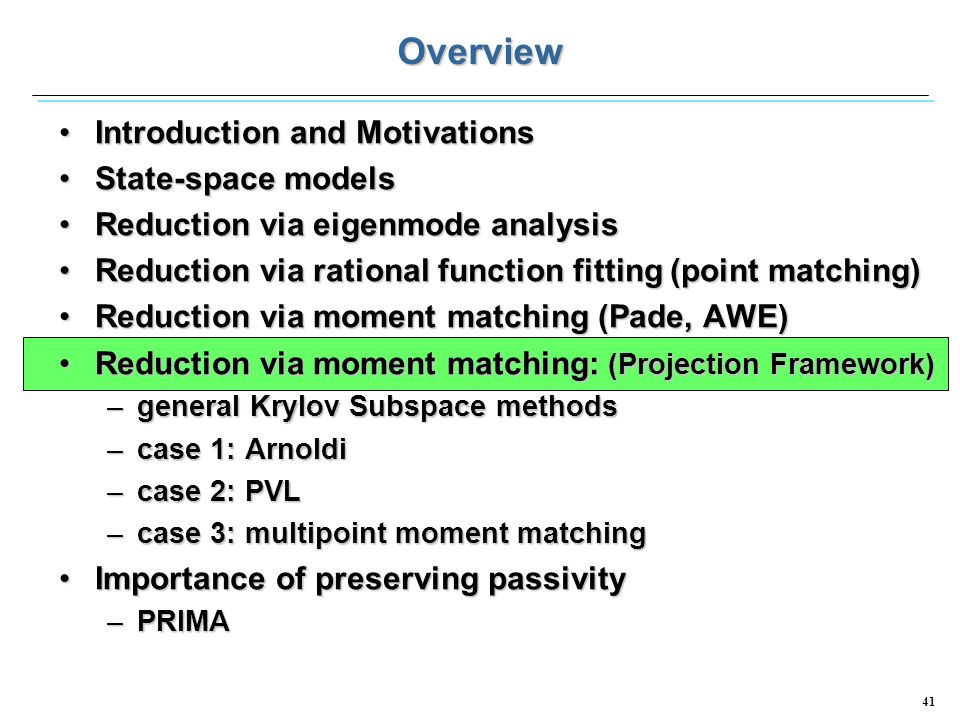 Overview

• Introduction and Motivations
• State-space models
• Reduction via eigenmode analysis
• Reduction via rational function fitting (point matching)
• Reduction via moment matching (Pade, AWE)
• Reduction via moment matching: (Projection Framework)
– general Krylov Subspace methods
– case 1: Arnoldi
– case 2: PVL
– case 3: multipoint moment matching
• Importance of preserving passivity
– PRIMA

41